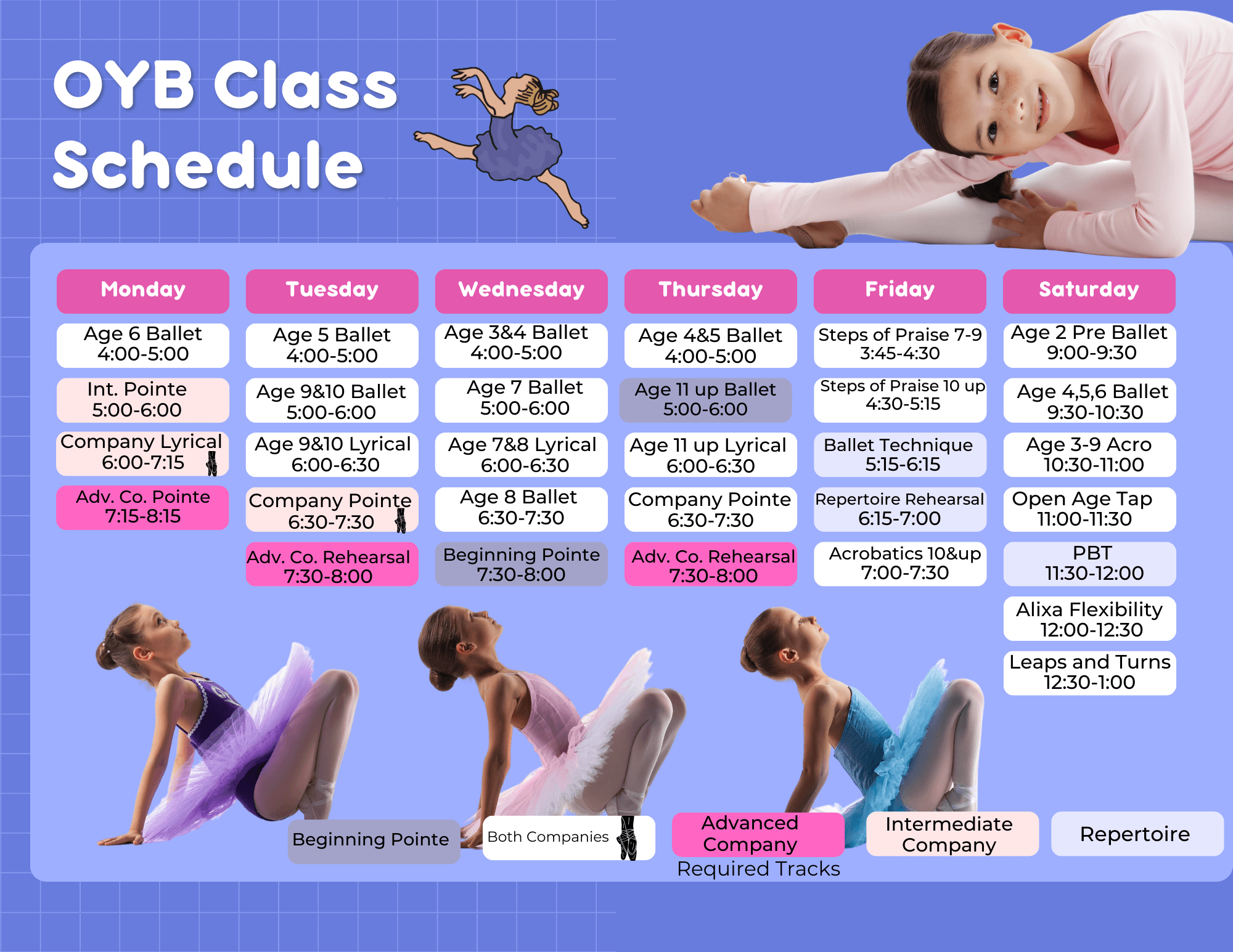 OYB Class Schedule

| Monday | Tuesday | Wednesday | Thursday | Friday | Saturday |
|---|---|---|---|---|---|
| Age 6 Ballet 4:00-5:00 | Age 5 Ballet 4:00-5:00 | Age 3&4 Ballet 4:00-5:00 | Age 4&5 Ballet 4:00-5:00 | Steps of Praise 7-9 3:45-4:30 | Age 2 Pre Ballet 9:00-9:30 |
| Int. Pointe 5:00-6:00 | Age 9&10 Ballet 5:00-6:00 | Age 7 Ballet 5:00-6:00 | Age 11 up Ballet 5:00-6:00 | Steps of Praise 10 up 4:30-5:15 | Age 4,5,6 Ballet 9:30-10:30 |
| Company Lyrical 6:00-7:15 | Age 9&10 Lyrical 6:00-6:30 | Age 7&8 Lyrical 6:00-6:30 | Age 11 up Lyrical 6:00-6:30 | Ballet Technique 5:15-6:15 | Age 3-9 Acro 10:30-11:00 |
| Adv. Co. Pointe 7:15-8:15 | Company Pointe 6:30-7:30 | Age 8 Ballet 6:30-7:30 | Company Pointe 6:30-7:30 | Repertoire Rehearsal 6:15-7:00 | Open Age Tap 11:00-11:30 |
| | Adv. Co. Rehearsal 7:30-8:00 | Beginning Pointe 7:30-8:00 | Adv. Co. Rehearsal 7:30-8:00 | Acrobatics 10&up 7:00-7:30 | PBT 11:30-12:00 |
| | | | | | Alixa Flexibility 12:00-12:30 |
| | | | | | Leaps and Turns 12:30-1:00 |

Beginning Pointe
Both Companies
Advanced Company
Intermediate Company
Repertoire
Required Tracks